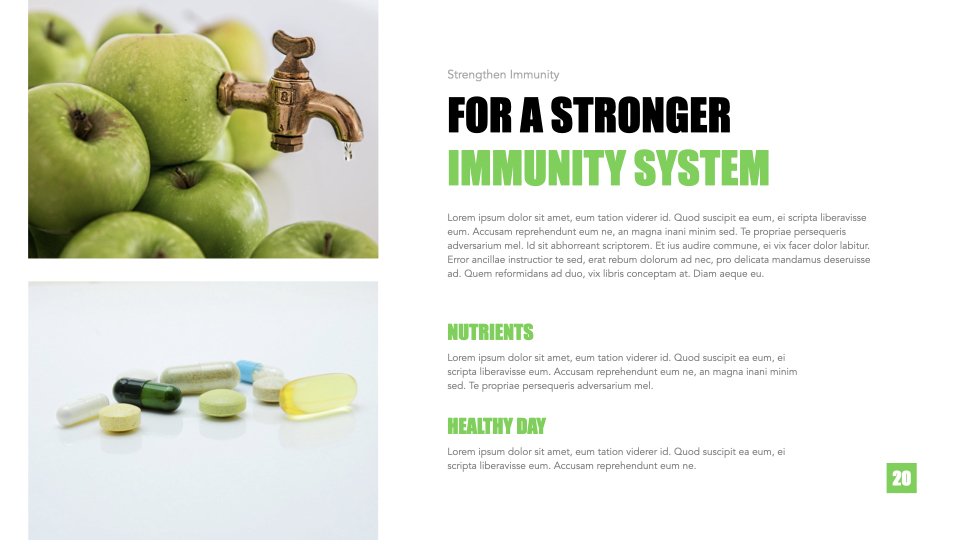 Strengthen Immunity

FOR A STRONGER
IMMUNITY SYSTEM

Lorem ipsum dolor sit amet, eum tation viderer id. Quod suscipit ea eum, ei scripta liberavisse eum. Accusam reprehendunt eum ne, an magna inani minim sed. Te propriae persequeris adversarium mel. Id sit abhorreant scriptorem. Et ius audire commune, ei vix facer dolor labitur. Error ancillae instructior te sed, erat rebum dolorum ad nec, pro delicata mandamus deseruisse ad. Quem reformidans ad duo, vix libris conceptam at. Diam aeque eu.

NUTRIENTS

Lorem ipsum dolor sit amet, eum tation viderer id. Quod suscipit ea eum, ei scripta liberavisse eum. Accusam reprehendunt eum ne, an magna inani minim sed. Te propriae persequeris adversarium mel.

HEALTHY DAY

Lorem ipsum dolor sit amet, eum tation viderer id. Quod suscipit ea eum, ei scripta liberavisse eum. Accusam reprehendunt eum ne.

20